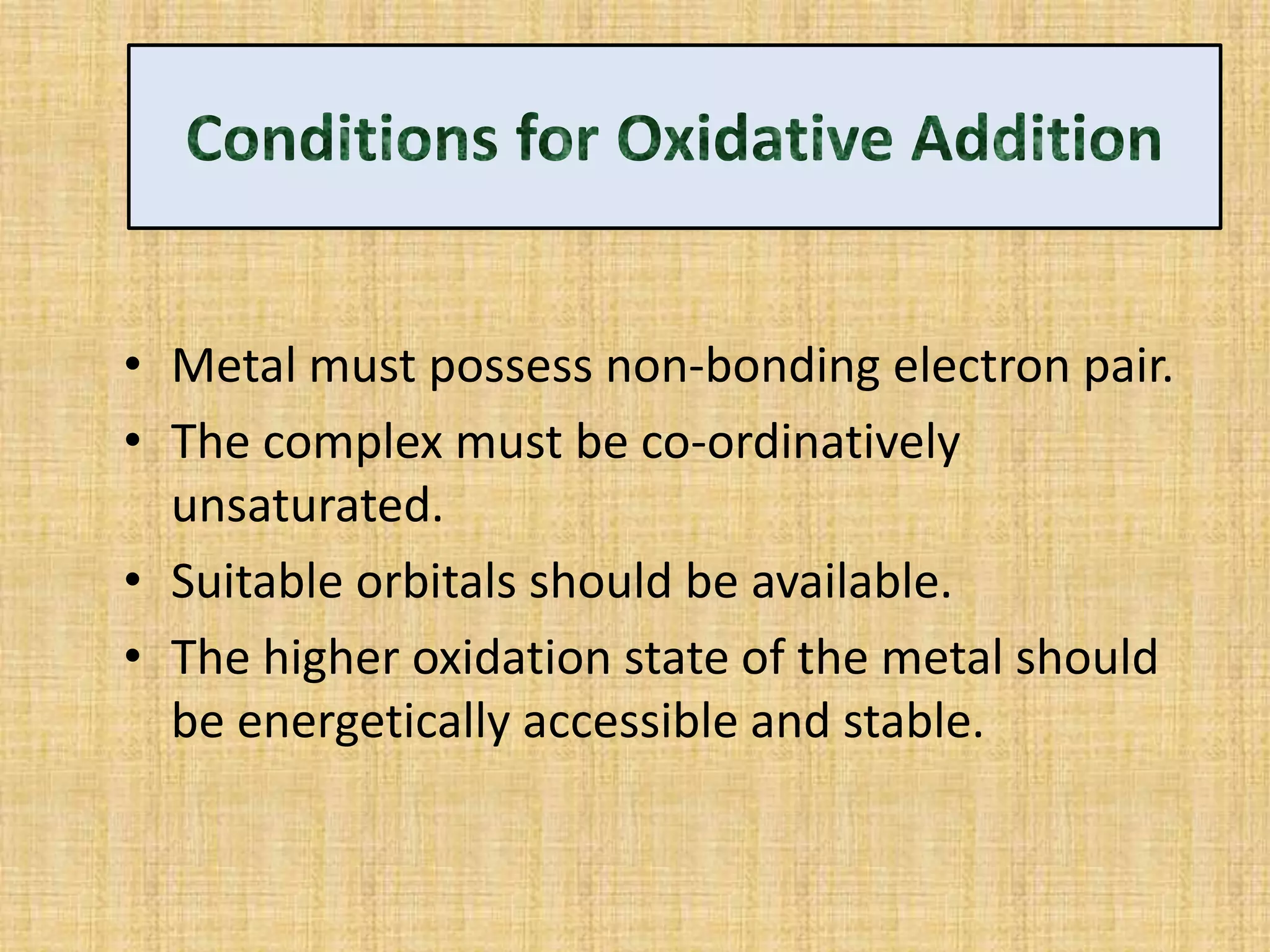 Conditions for Oxidative Addition

• Metal must possess non-bonding electron pair.
• The complex must be co-ordinatively unsaturated.
• Suitable orbitals should be available.
• The higher oxidation state of the metal should be energetically accessible and stable.